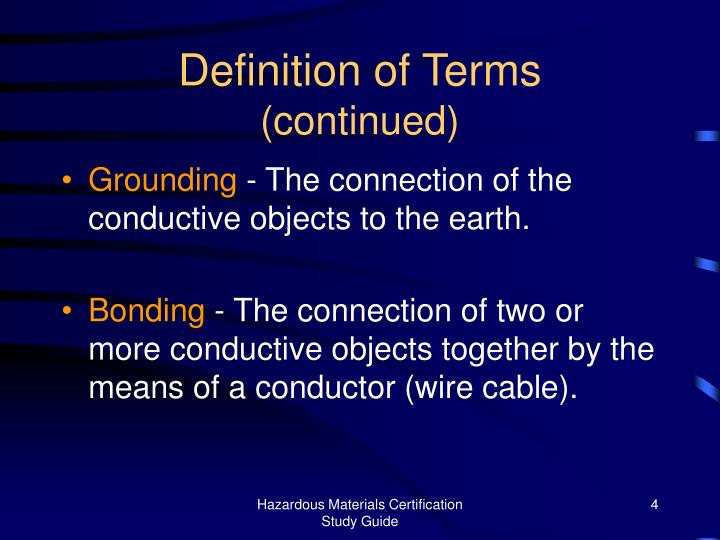 Definition of Terms
(continued)

• Grounding - The connection of the conductive objects to the earth.

• Bonding - The connection of two or more conductive objects together by the means of a conductor (wire cable).

Hazardous Materials Certification
Study Guide

4